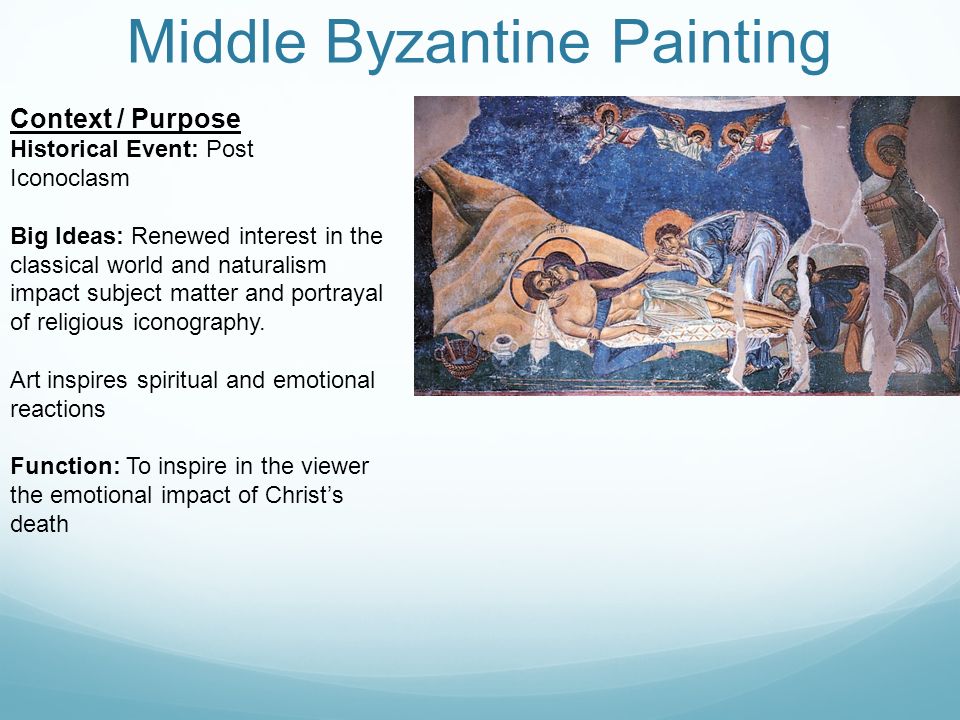 Middle Byzantine Painting

Context / Purpose
Historical Event: Post Iconoclasm

Big Ideas: Renewed interest in the classical world and naturalism impact subject matter and portrayal of religious iconography.

Art inspires spiritual and emotional reactions

Function: To inspire in the viewer the emotional impact of Christ's death